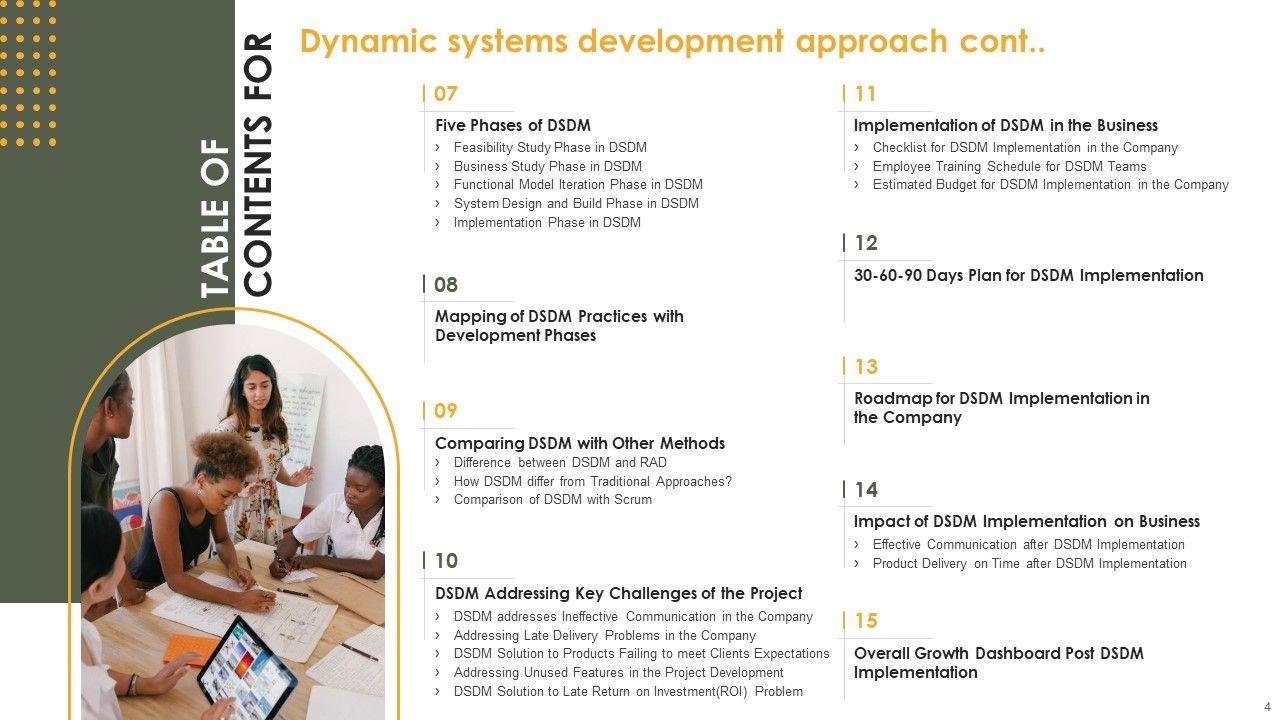 TABLE OF CONTENTS FOR

Dynamic systems development approach cont..

07

Five Phases of DSDM

› Feasibility Study Phase in DSDM
› Business Study Phase in DSDM
› Functional Model Iteration Phase in DSDM
› System Design and Build Phase in DSDM
› Implementation Phase in DSDM

08

Mapping of DSDM Practices with Development Phases

09

Comparing DSDM with Other Methods

› Difference between DSDM and RAD
› How DSDM differ from Traditional Approaches?
› Comparison of DSDM with Scrum

10

DSDM Addressing Key Challenges of the Project

› DSDM addresses Ineffective Communication in the Company
› Addressing Late Delivery Problems in the Company
› DSDM Solution to Products Failing to meet Clients Expectations
› Addressing Unused Features in the Project Development
› DSDM Solution to Late Return on Investment(ROI) Problem

11

Implementation of DSDM in the Business

› Checklist for DSDM Implementation in the Company
› Employee Training Schedule for DSDM Teams
› Estimated Budget for DSDM Implementation in the Company

12

30-60-90 Days Plan for DSDM Implementation

13

Roadmap for DSDM Implementation in the Company

14

Impact of DSDM Implementation on Business

› Effective Communication after DSDM Implementation
› Product Delivery on Time after DSDM Implementation

15

Overall Growth Dashboard Post DSDM Implementation

4